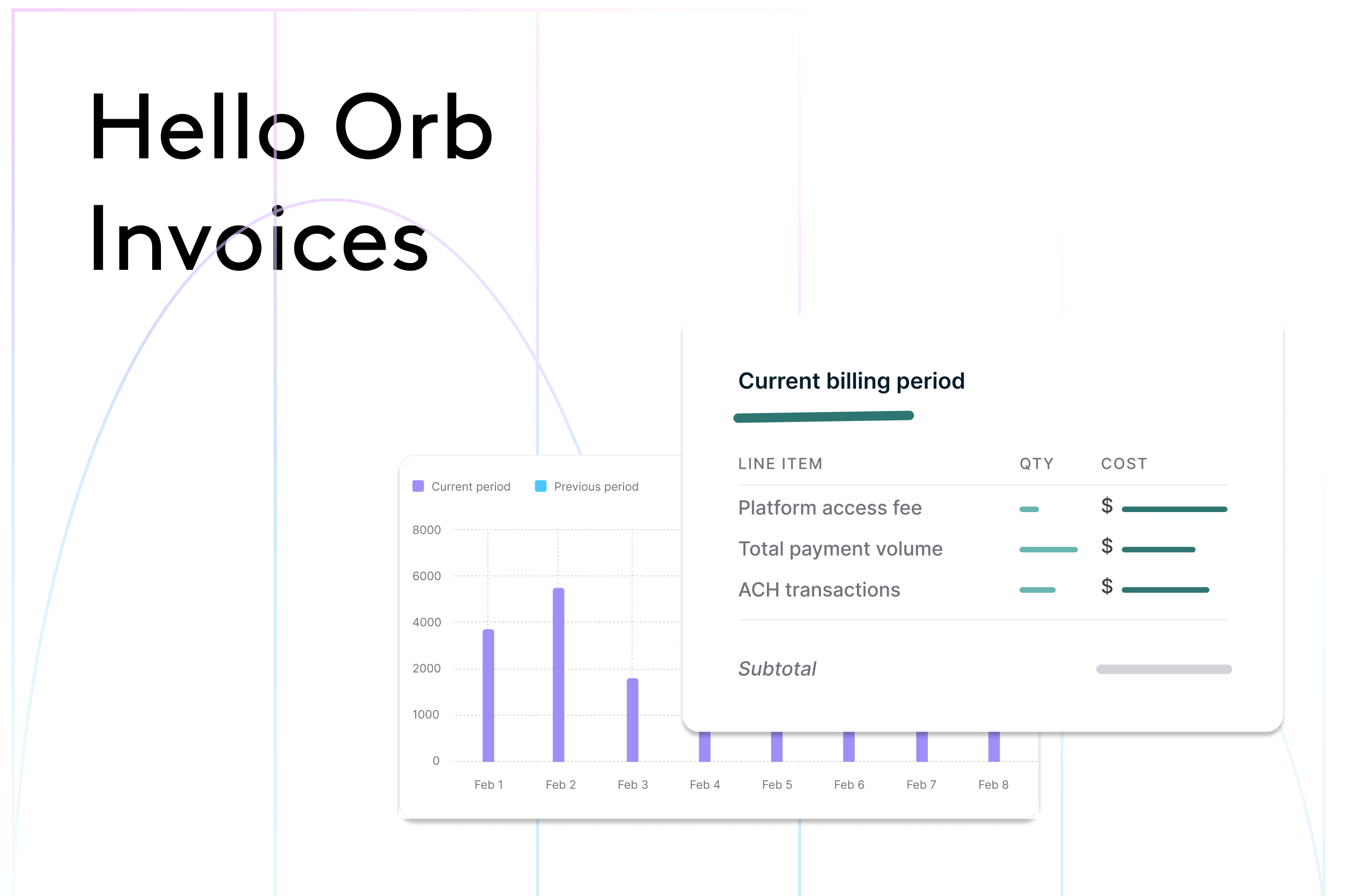 Hello Orb Invoices

Current period
Previous period

8000
6000
4000
2000
1000
0

Feb 1
Feb 2
Feb 3
Feb 4
Feb 5
Feb 6
Feb 7
Feb 8

Current billing period

| LINE ITEM | QTY | COST |
|---|---|---|
| Platform access fee | | $ |
| Total payment volume | | $ |
| ACH transactions | | $ |

Subtotal